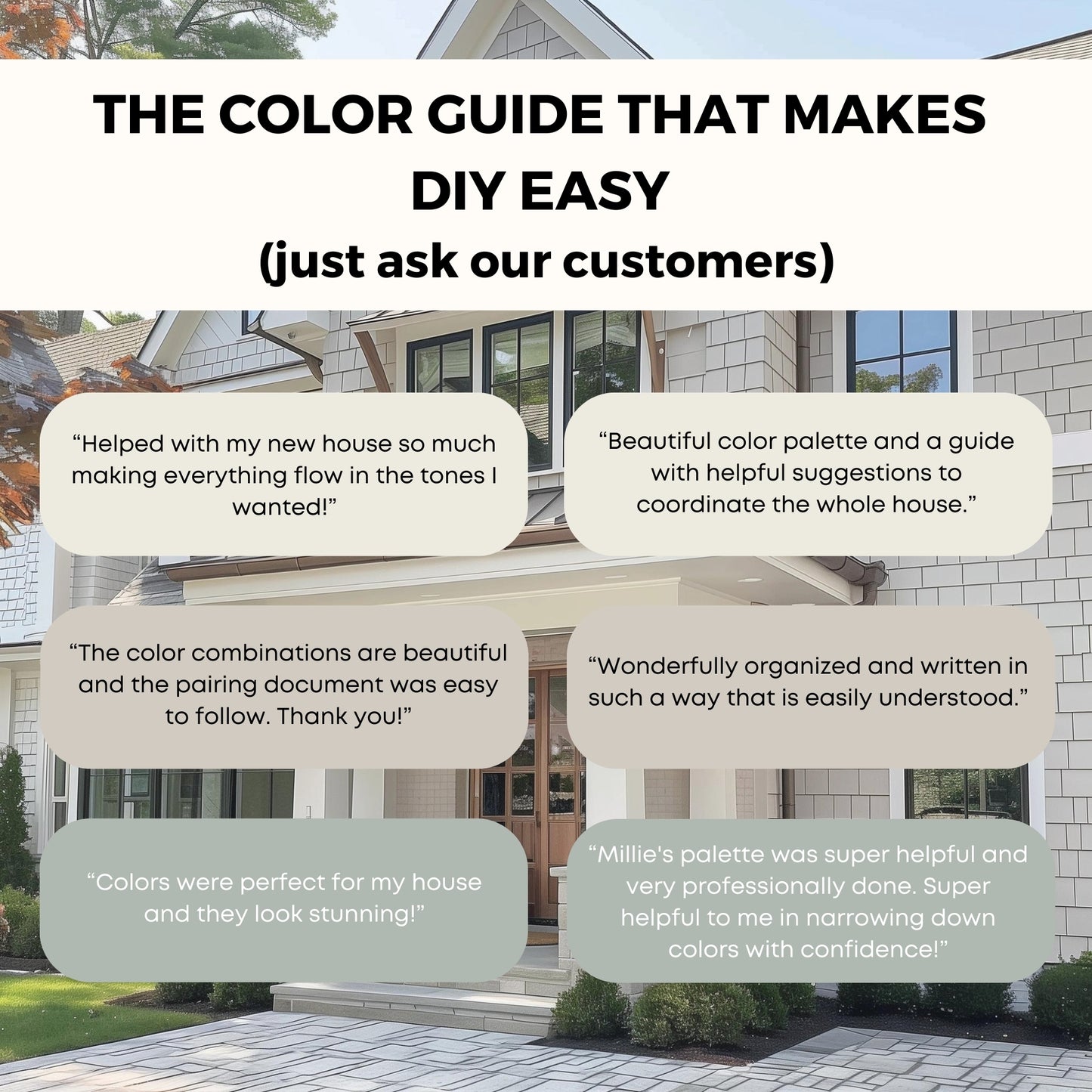 THE COLOR GUIDE THAT MAKES DIY EASY
(just ask our customers)

“Helped with my new house so much making everything flow in the tones I wanted!”

“Beautiful color palette and a guide with helpful suggestions to coordinate the whole house.”

“The color combinations are beautiful and the pairing document was easy to follow. Thank you!”

“Wonderfully organized and written in such a way that is easily understood.”

“Colors were perfect for my house and they look stunning!”

“Millie's palette was super helpful and very professionally done. Super helpful to me in narrowing down colors with confidence!”